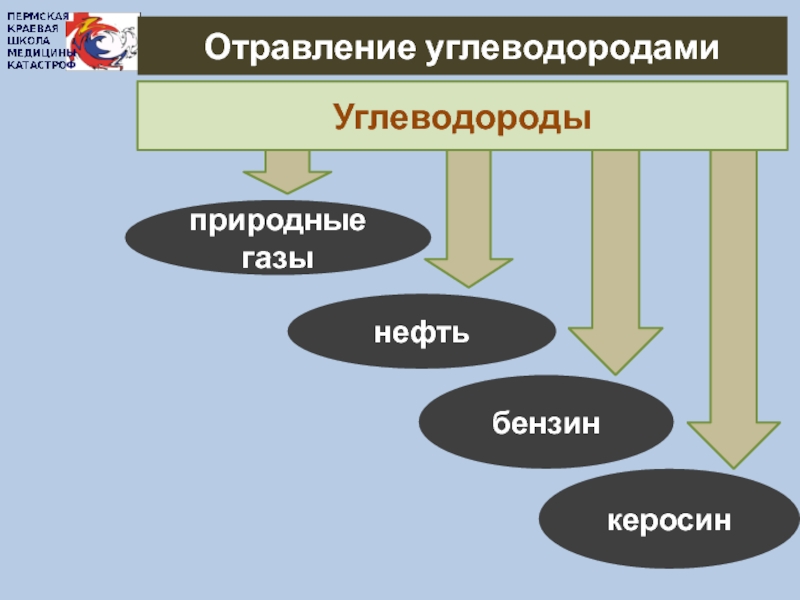 ПЕРМСКАЯ КРАЕВАЯ ШКОЛА МЕДИЦИНЫ КАТАСТРОФ

Отравление углеводородами

Углеводороды

природные газы

нефть

бензин

керосин